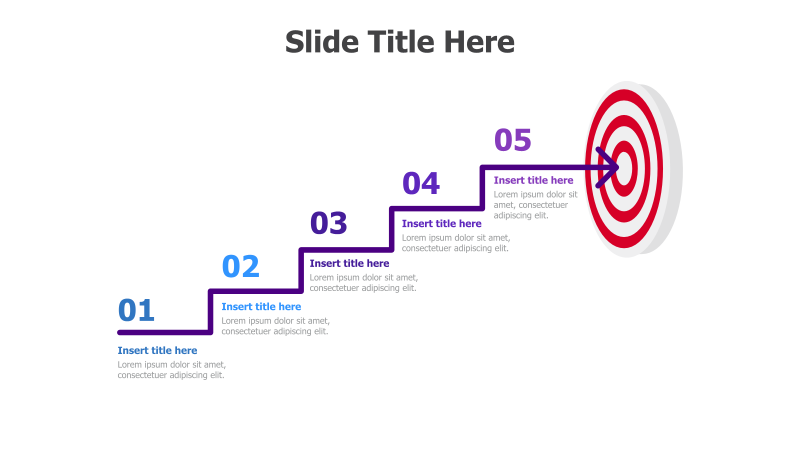 Slide Title Here

01

Insert title here

Lorem ipsum dolor sit amet, consectetuer adipiscing elit.

02

Insert title here

Lorem ipsum dolor sit amet, consectetuer adipiscing elit.

03

Insert title here

Lorem ipsum dolor sit amet, consectetuer adipiscing elit.

04

Insert title here

Lorem ipsum dolor sit amet, consectetuer adipiscing elit.

05

Insert title here

Lorem ipsum dolor sit amet, consectetuer adipiscing elit.